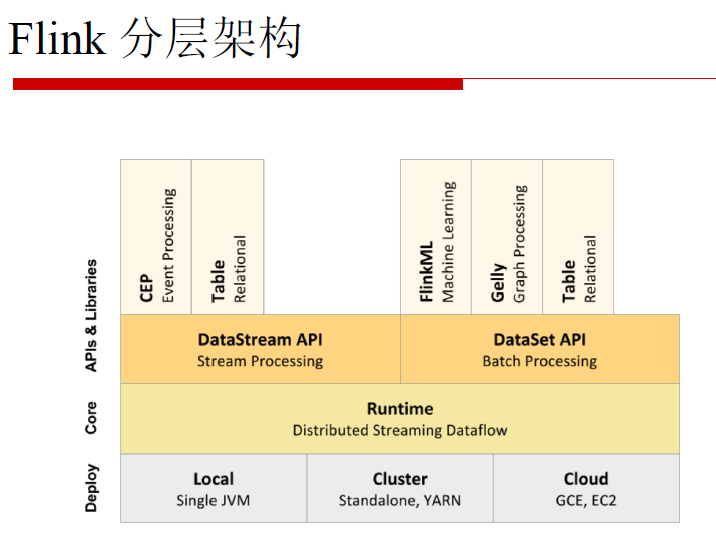 Flink 分层架构

APIs & Libraries

CEP
Event Processing

Table
Relational

FlinkML
Machine Learning

Gelly
Graph Processing

Table
Relational

DataStream API
Stream Processing

DataSet API
Batch Processing

Core

Runtime
Distributed Streaming Dataflow

Deploy

Local
Single JVM

Cluster
Standalone, YARN

Cloud
GCE, EC2